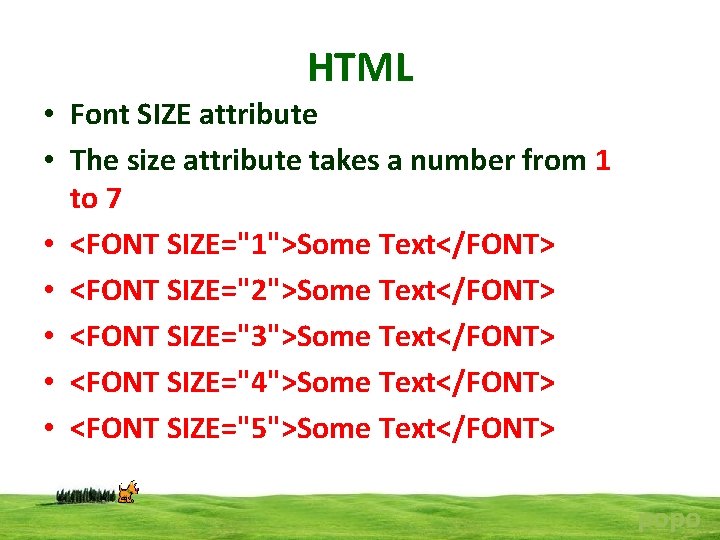 HTML

• Font SIZE attribute

• The size attribute takes a number from 1 to 7

• <FONT SIZE="1">Some Text</FONT>

• <FONT SIZE="2">Some Text</FONT>

• <FONT SIZE="3">Some Text</FONT>

• <FONT SIZE="4">Some Text</FONT>

• <FONT SIZE="5">Some Text</FONT>

popo